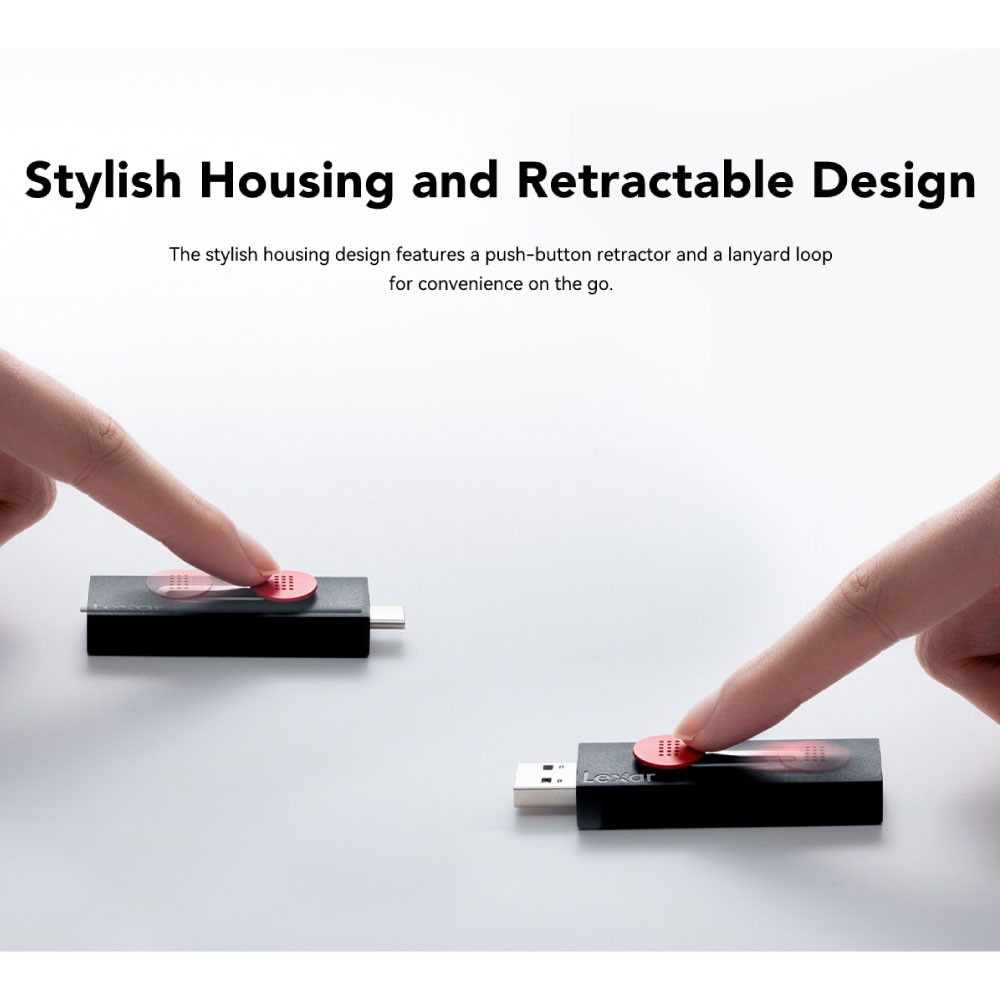 Stylish Housing and Retractable Design

The stylish housing design features a push-button retractor and a lanyard loop for convenience on the go.

Lexar

Lexar